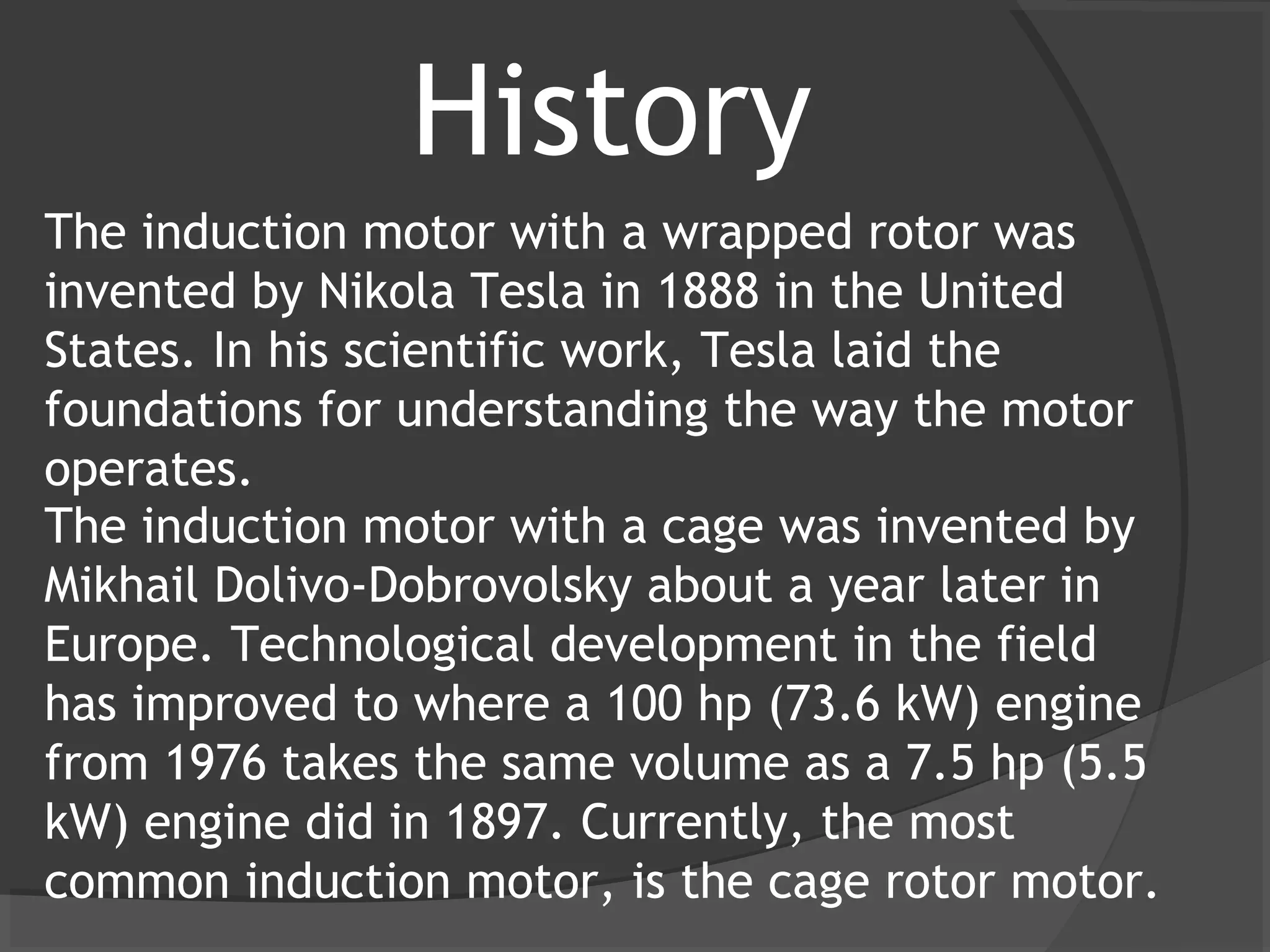 History

The induction motor with a wrapped rotor was invented by Nikola Tesla in 1888 in the United States. In his scientific work, Tesla laid the foundations for understanding the way the motor operates.
The induction motor with a cage was invented by Mikhail Dolivo-Dobrovolsky about a year later in Europe. Technological development in the field has improved to where a 100 hp (73.6 kW) engine from 1976 takes the same volume as a 7.5 hp (5.5 kW) engine did in 1897. Currently, the most common induction motor, is the cage rotor motor.